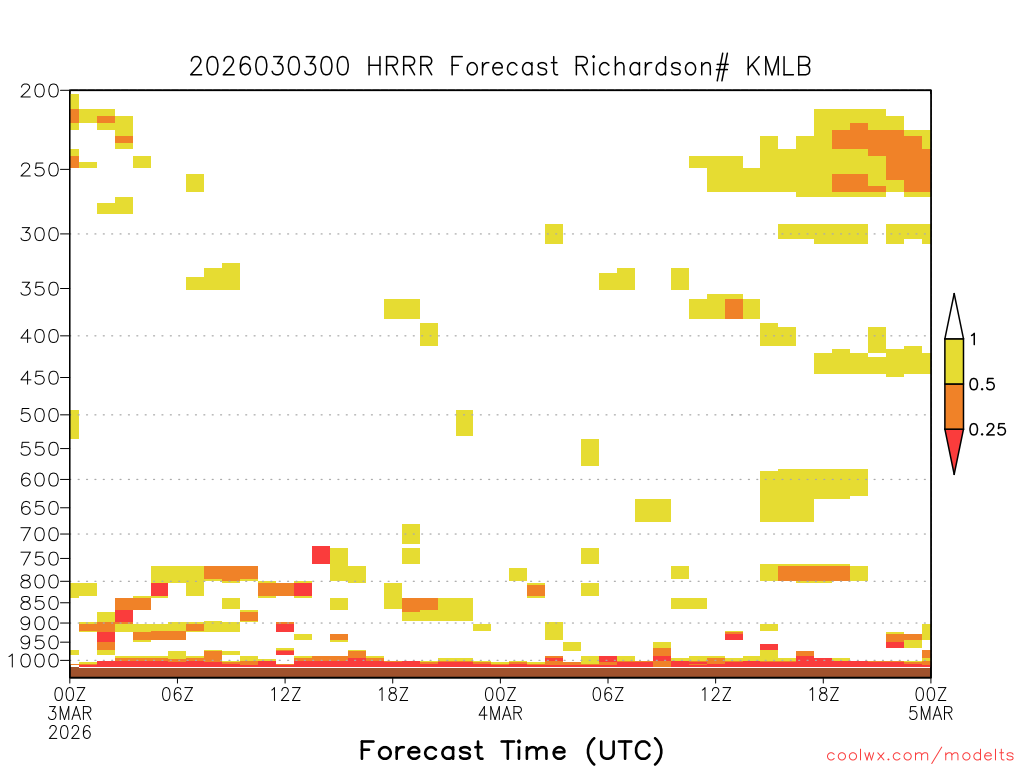 2026030300 HRRR Forecast Richardson# KMLB

200
250
300
350
400
450
500
550
600
650
700
750
800
850
900
950
1000

1
0.5
0.25

00Z 3MAR 2026
06Z
12Z
18Z
00Z 4MAR
06Z
12Z
18Z
00Z 5MAR

Forecast Time (UTC)

coolwx.com/modelts